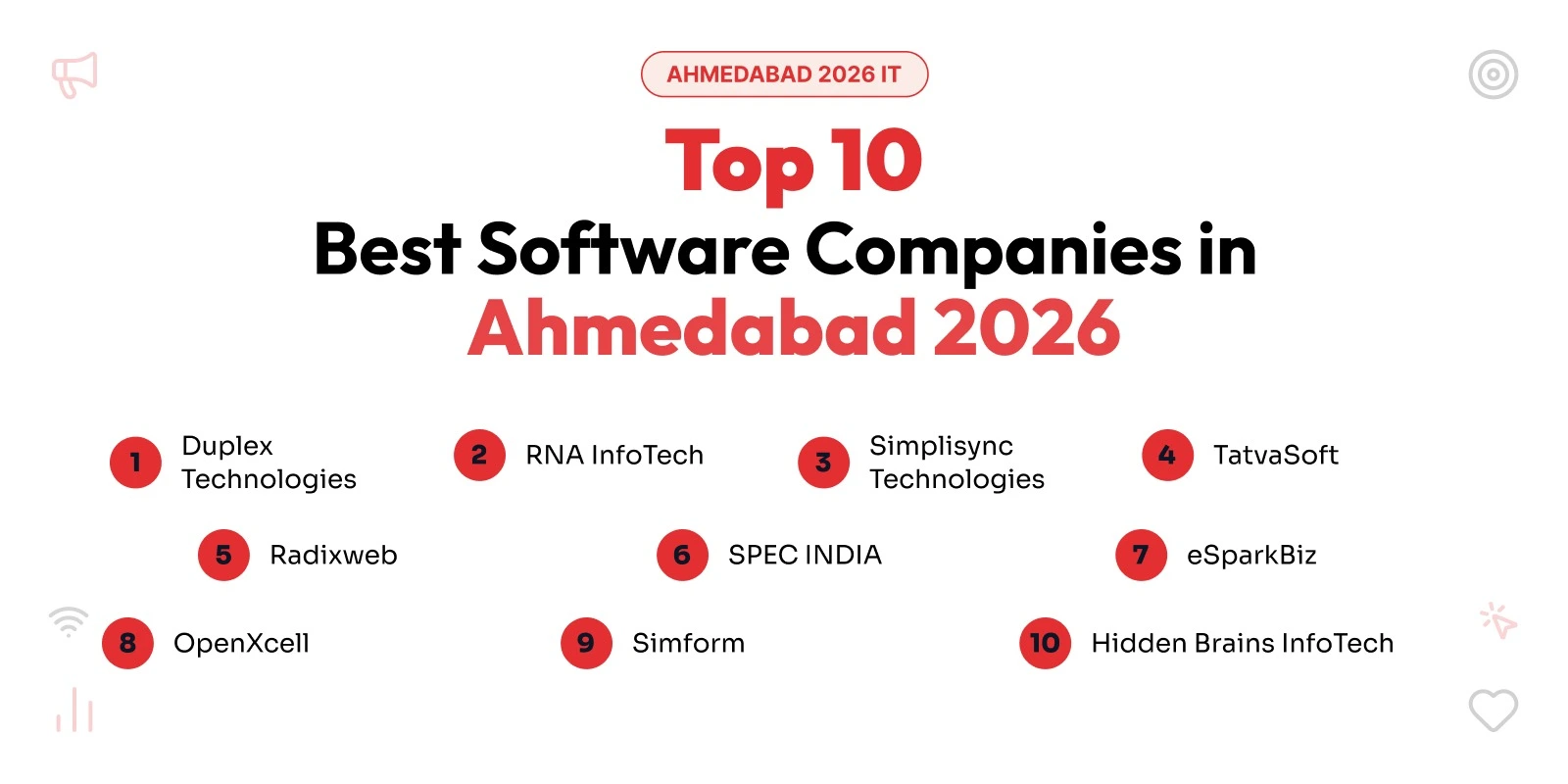 AHMEDABAD 2026 IT

Top 10
Best Software Companies in
Ahmedabad 2026

1 Duplex Technologies

2 RNA InfoTech

3 Simplisync Technologies

4 TatvaSoft

5 Radixweb

6 SPEC INDIA

7 eSparkBiz

8 OpenXcell

9 Simform

10 Hidden Brains InfoTech